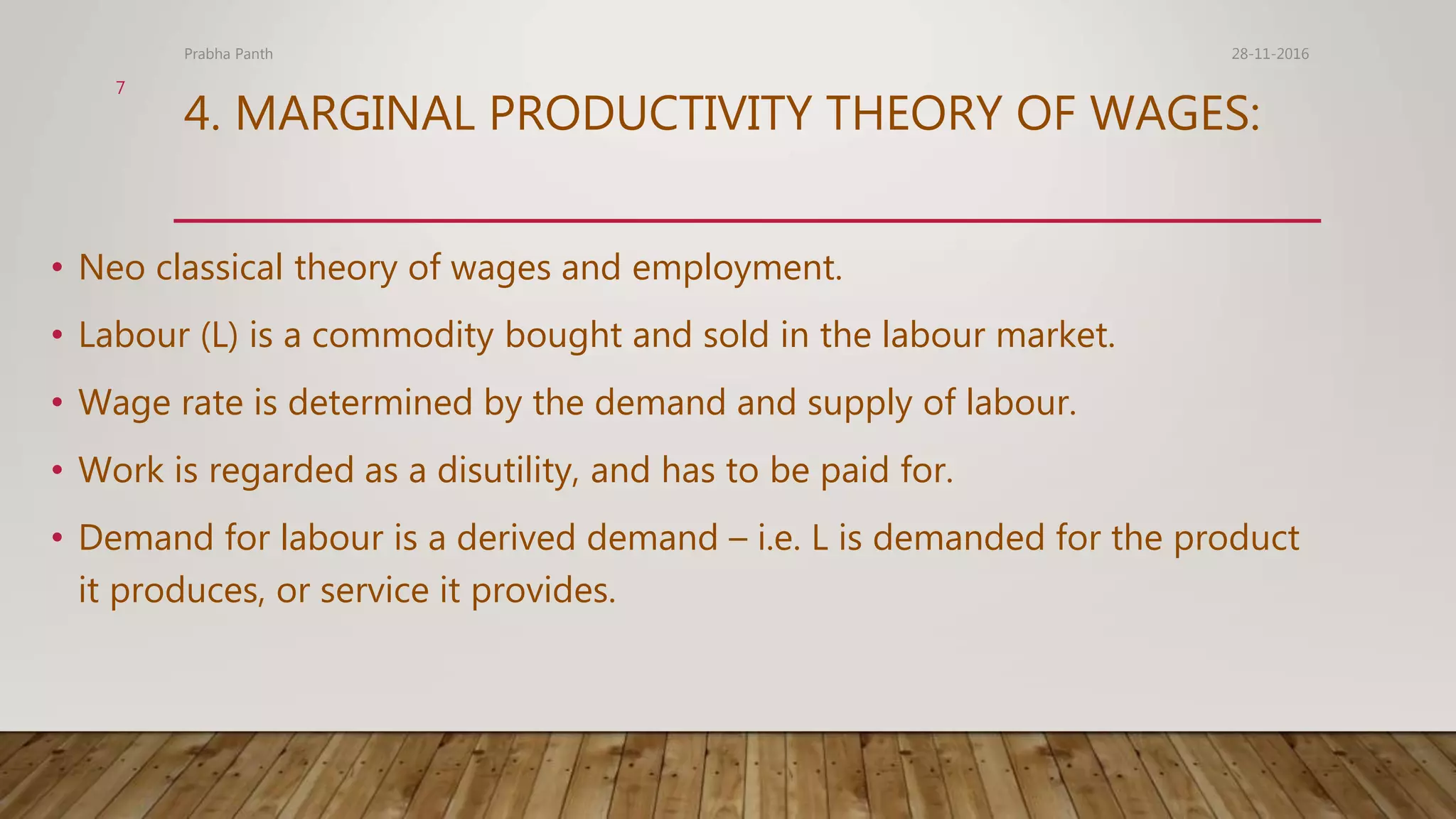 Prabha Panth

28-11-2016

7

4. MARGINAL PRODUCTIVITY THEORY OF WAGES:

• Neo classical theory of wages and employment.

• Labour (L) is a commodity bought and sold in the labour market.

• Wage rate is determined by the demand and supply of labour.

• Work is regarded as a disutility, and has to be paid for.

• Demand for labour is a derived demand – i.e. L is demanded for the product it produces, or service it provides.